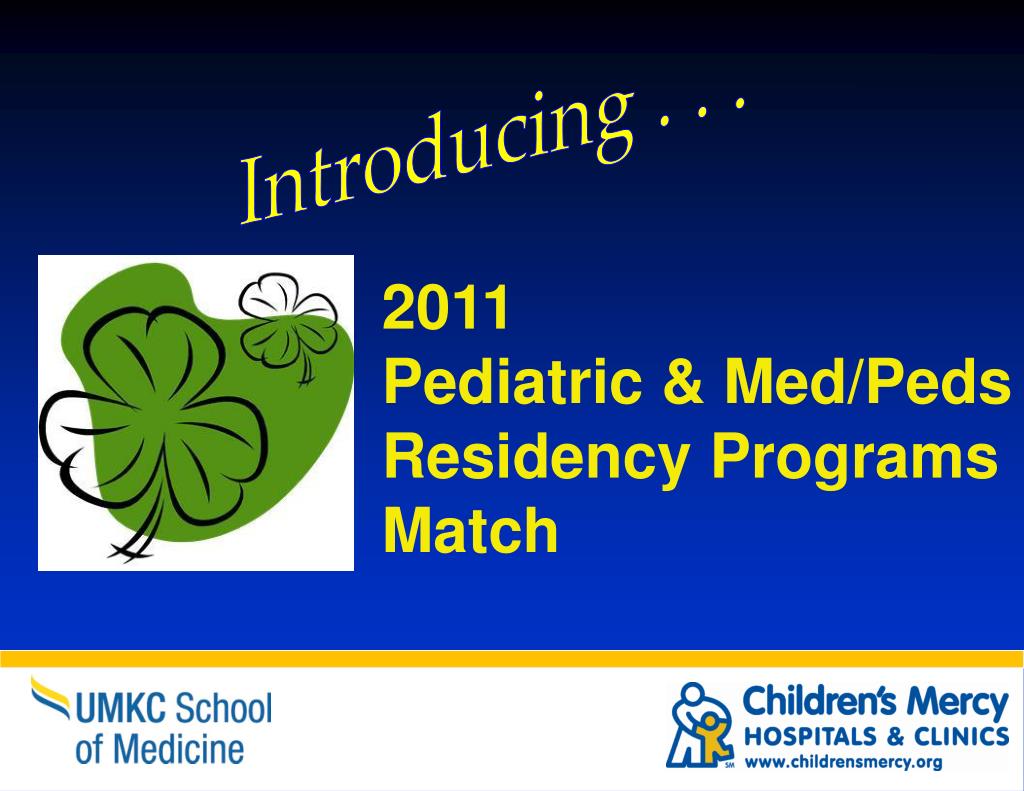 Introducing . . .

2011
Pediatric & Med/Peds Residency Programs Match

UMKC School of Medicine

Children's Mercy
HOSPITALS & CLINICS
SM www.childrensmercy.org